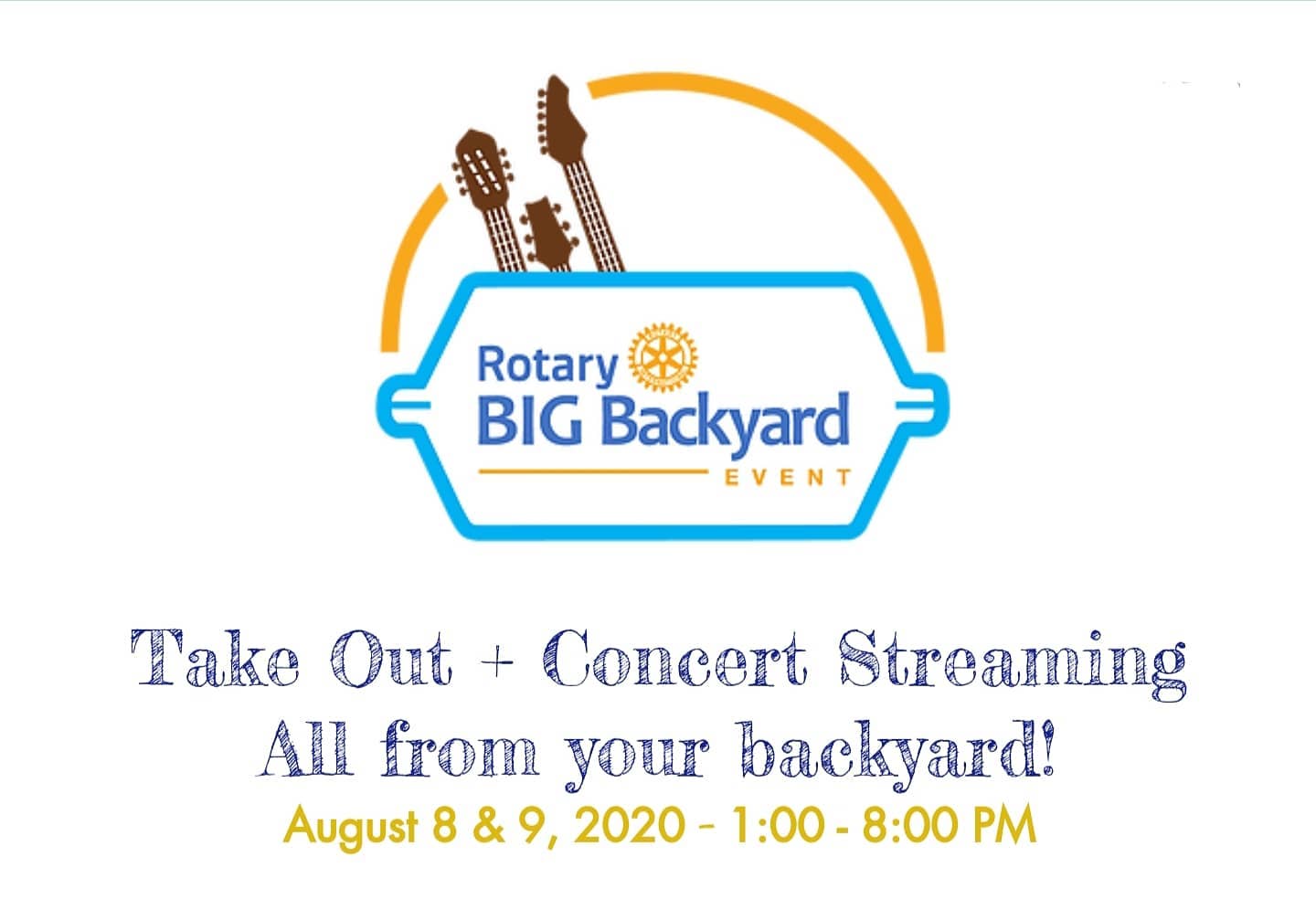 Rotary
BIG Backyard
EVENT

Take Out + Concert Streaming
All from your backyard!
August 8 & 9, 2020 - 1:00 - 8:00 PM